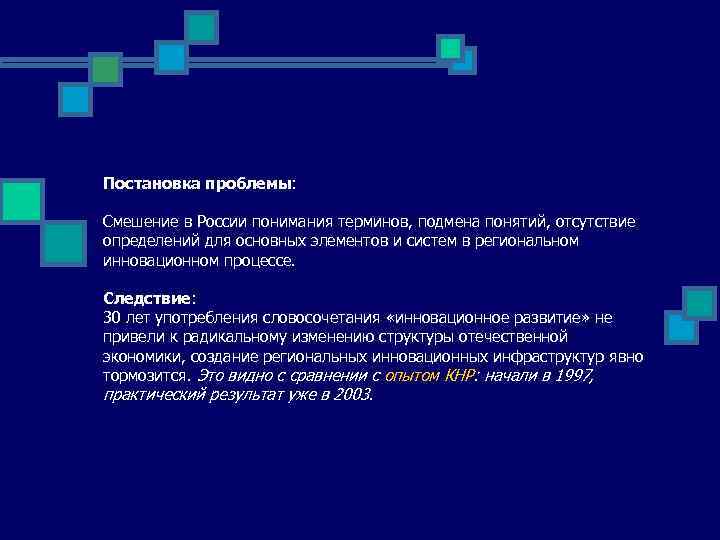 Постановка проблемы:

Смешение в России понимания терминов, подмена понятий, отсутствие определений для основных элементов и систем в региональном инновационном процессе.

Следствие:
30 лет употребления словосочетания «инновационное развитие» не привели к радикальному изменению структуры отечественной экономики, создание региональных инновационных инфраструктур явно тормозится. Это видно с сравнении с опытом КНР: начали в 1997, практический результат уже в 2003.